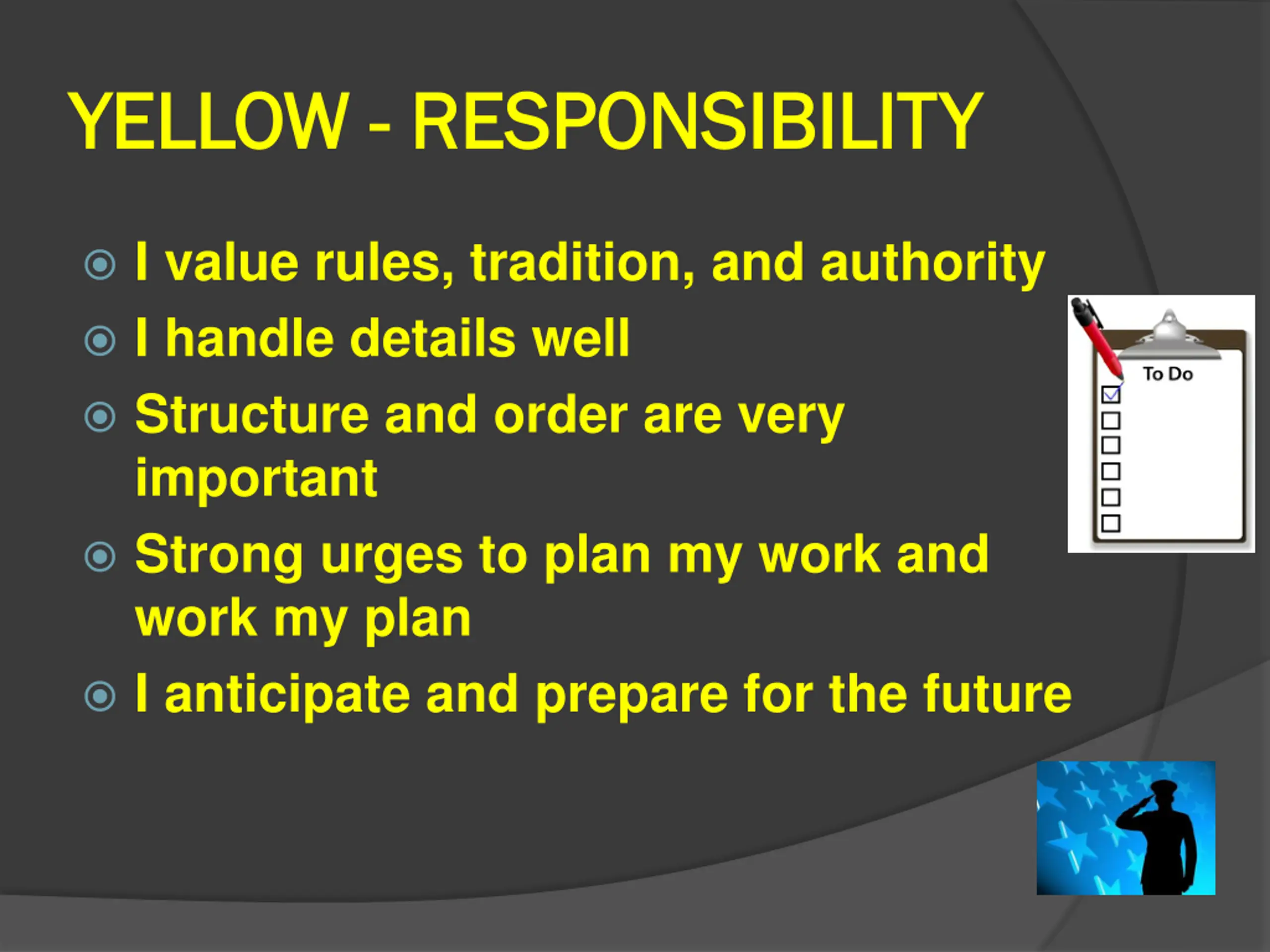 YELLOW - RESPONSIBILITY

I value rules, tradition, and authority

I handle details well

Structure and order are very important

Strong urges to plan my work and work my plan

I anticipate and prepare for the future

To Do